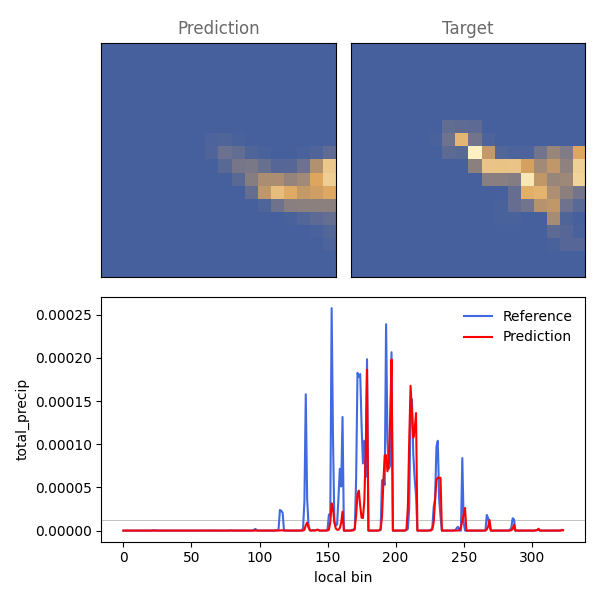 Prediction

Target

Reference
Prediction

total_precip

0.00025
0.00020
0.00015
0.00010
0.00005
0.00000

0
50
100
150
200
250
300

local bin